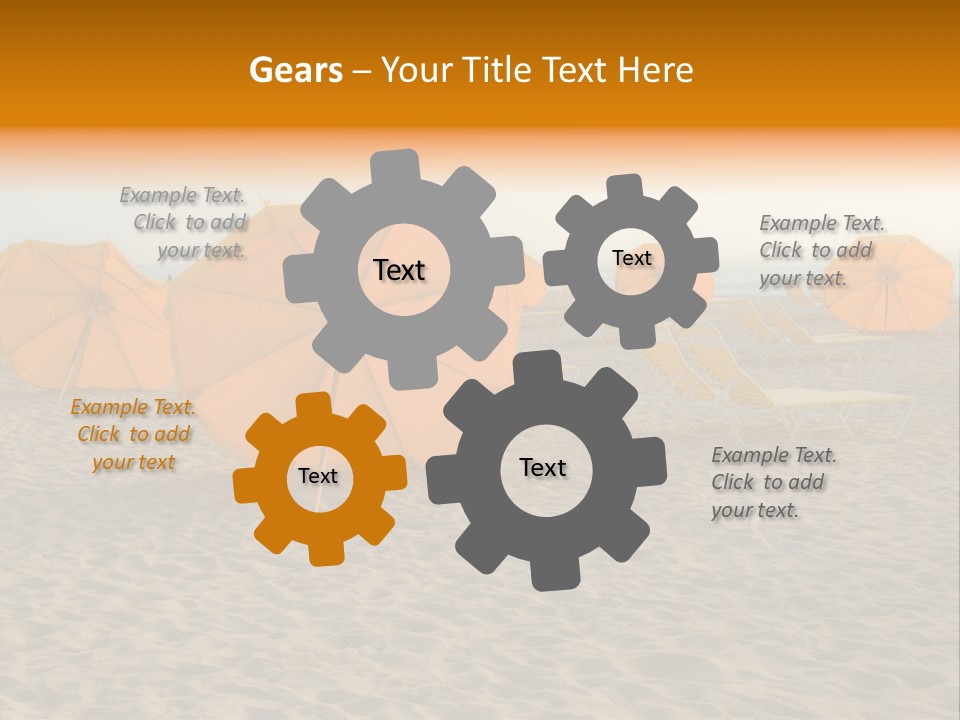 Gears – Your Title Text Here

Example Text. Click to add your text.

Text

Text

Example Text. Click to add your text.

Example Text. Click to add your text

Text

Text

Example Text. Click to add your text.